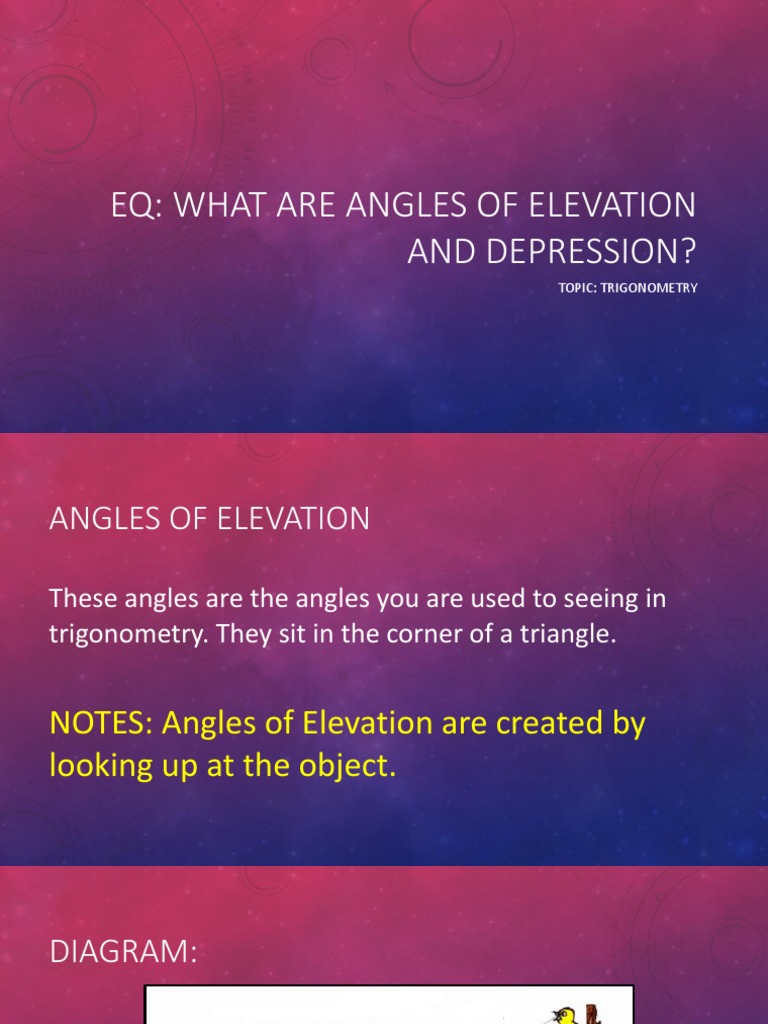 EQ: WHAT ARE ANGLES OF ELEVATION AND DEPRESSION?

TOPIC: TRIGONOMETRY

ANGLES OF ELEVATION

These angles are the angles you are used to seeing in trigonometry. They sit in the corner of a triangle.

NOTES: Angles of Elevation are created by looking up at the object.

DIAGRAM: